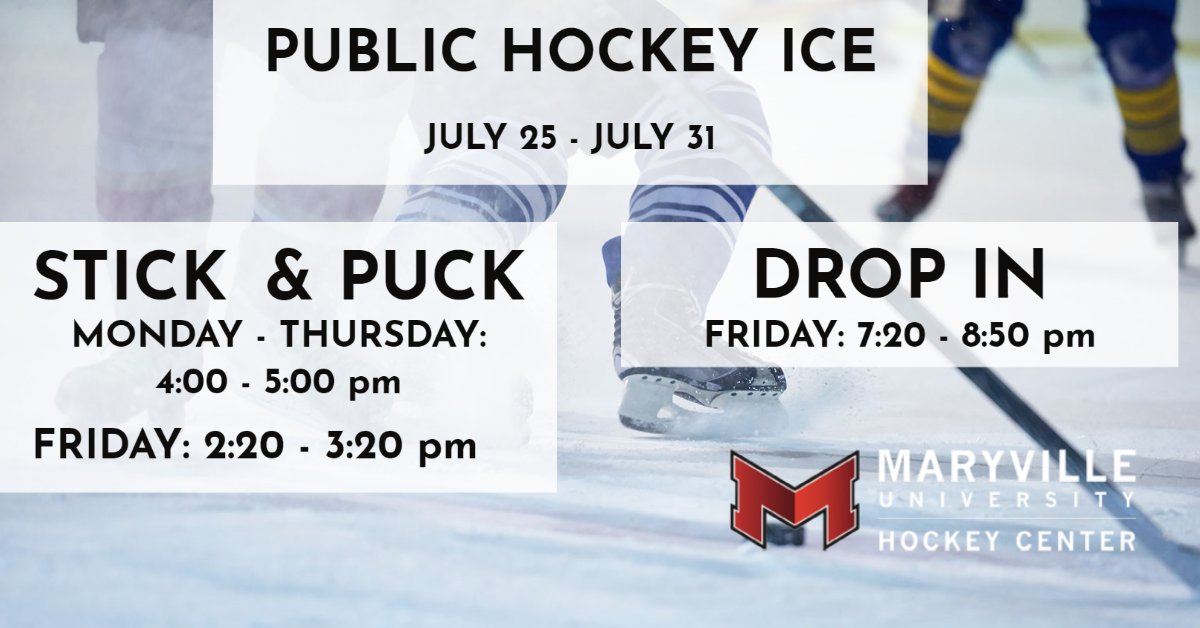 PUBLIC HOCKEY ICE

JULY 25 - JULY 31

STICK & PUCK
MONDAY - THURSDAY:
4:00 - 5:00 pm
FRIDAY: 2:20 - 3:20 pm

DROP IN
FRIDAY: 7:20 - 8:50 pm

M
MARYVILLE
UNIVERSITY
HOCKEY CENTER